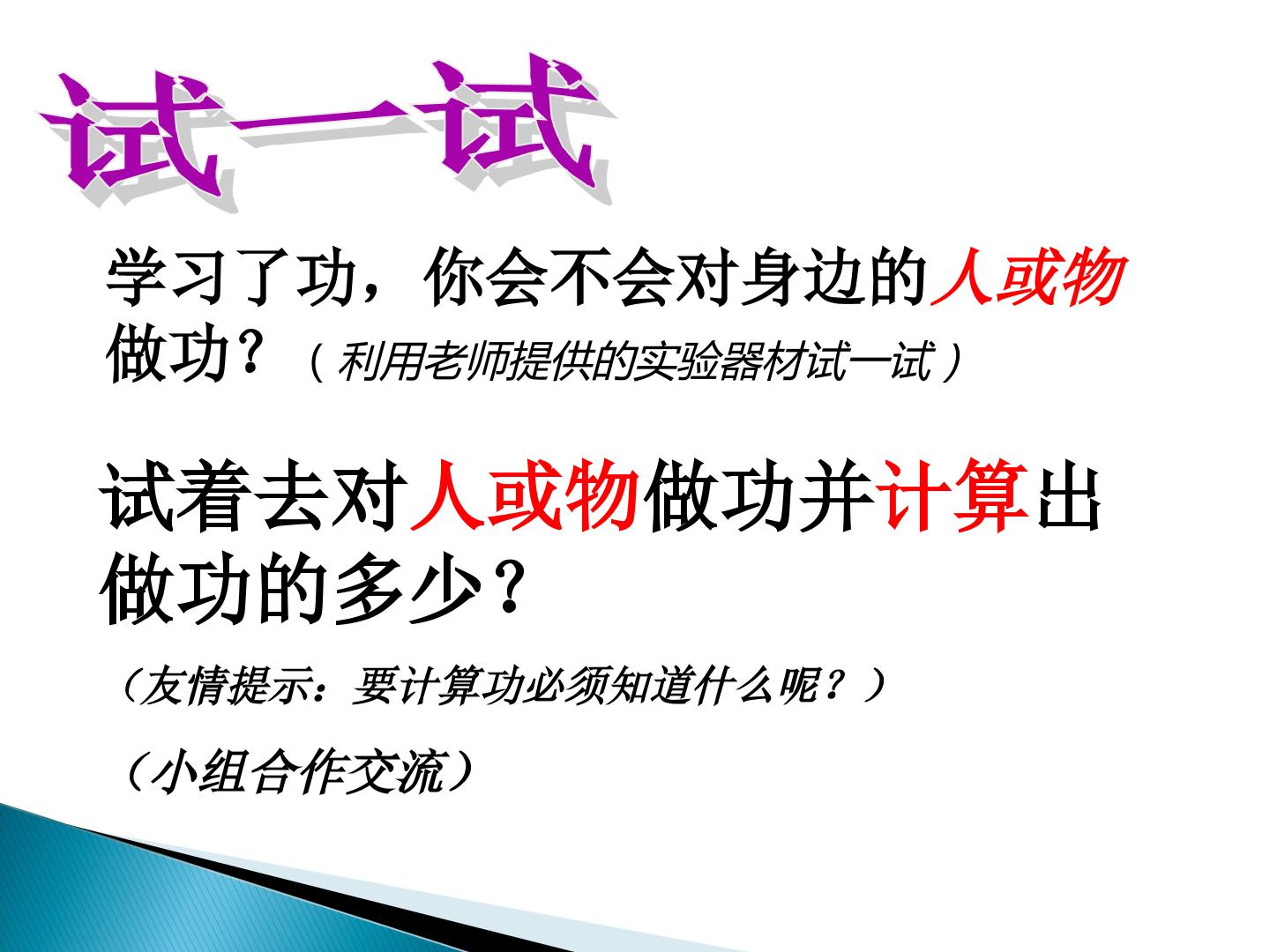 试一试

学习了功，你会不会对身边的人或物做功？（利用老师提供的实验器材试一试）

试着去对人或物做功并计算出做功的多少？

（友情提示：要计算功必须知道什么呢？）

（小组合作交流）